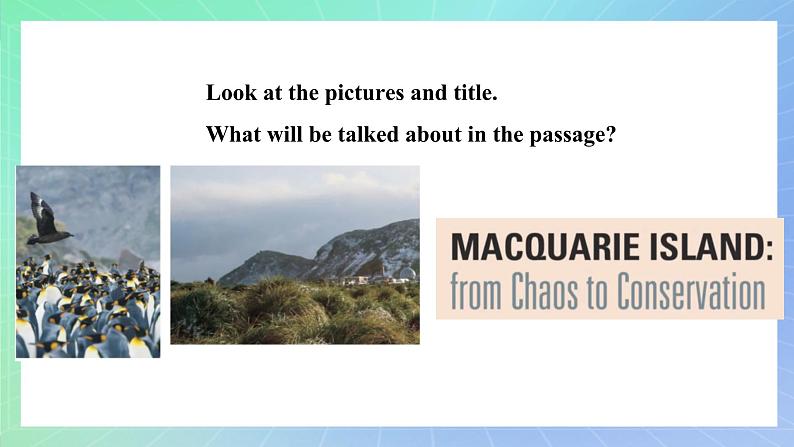 Look at the pictures and title.

What will be talked about in the passage?

MACQUARIE ISLAND:
from Chaos to Conservation